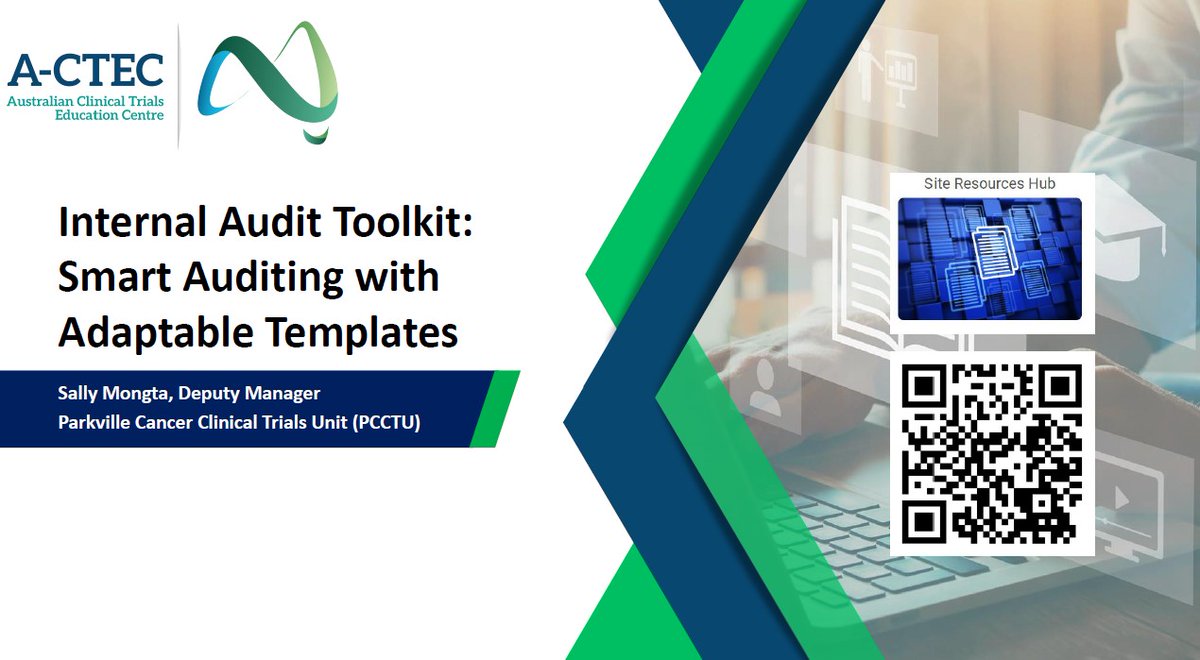 A-CTEC
Australian Clinical Trials Education Centre

Internal Audit Toolkit: Smart Auditing with Adaptable Templates

Sally Mongta, Deputy Manager
Parkville Cancer Clinical Trials Unit (PCCTU)

Site Resources Hub